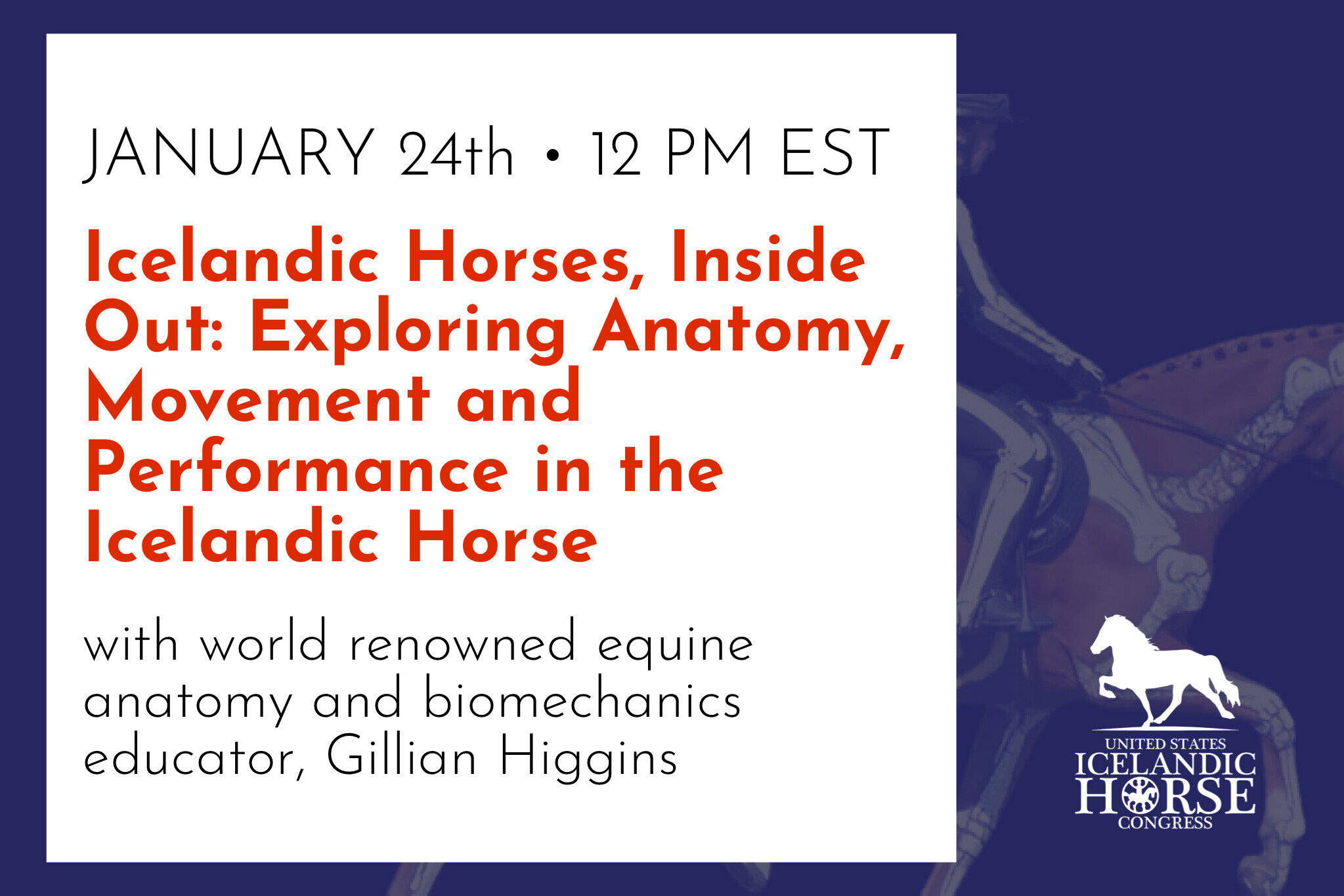 JANUARY 24th • 12 PM EST

Icelandic Horses, Inside Out: Exploring Anatomy, Movement and Performance in the Icelandic Horse

with world renowned equine anatomy and biomechanics educator, Gillian Higgins

UNITED STATES
ICELANDIC
HORSE
CONGRESS